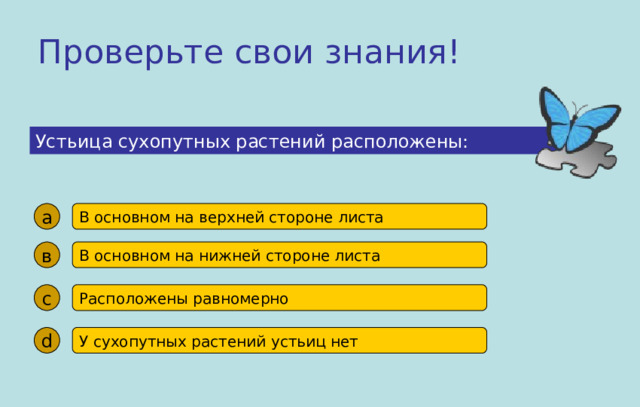 Проверьте свои знания!

Устьица сухопутных растений расположены:

a В основном на верхней стороне листа

в В основном на нижней стороне листа

c Расположены равномерно

d У сухопутных растений устьиц нет